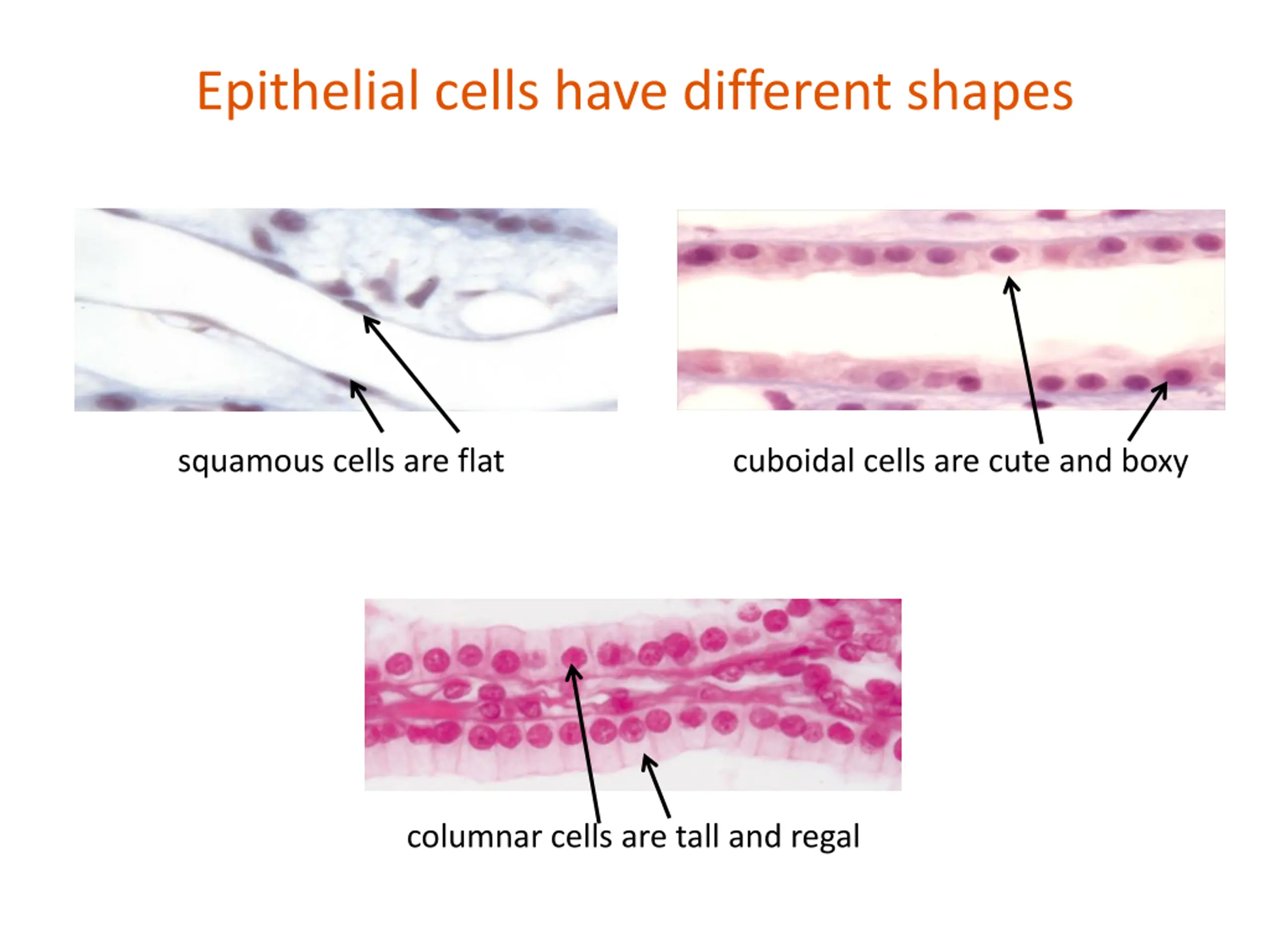 Epithelial cells have different shapes

squamous cells are flat

cuboidal cells are cute and boxy

columnar cells are tall and regal